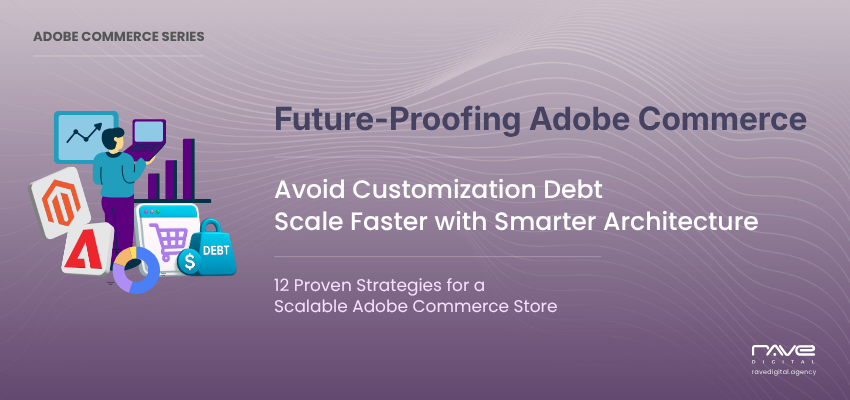 ADOBE COMMERCE SERIES

Future-Proofing Adobe Commerce

Avoid Customization Debt
Scale Faster with Smarter Architecture

12 Proven Strategies for a
Scalable Adobe Commerce Store

DEBT

$

rave
DIGITAL
ravedigital.agency